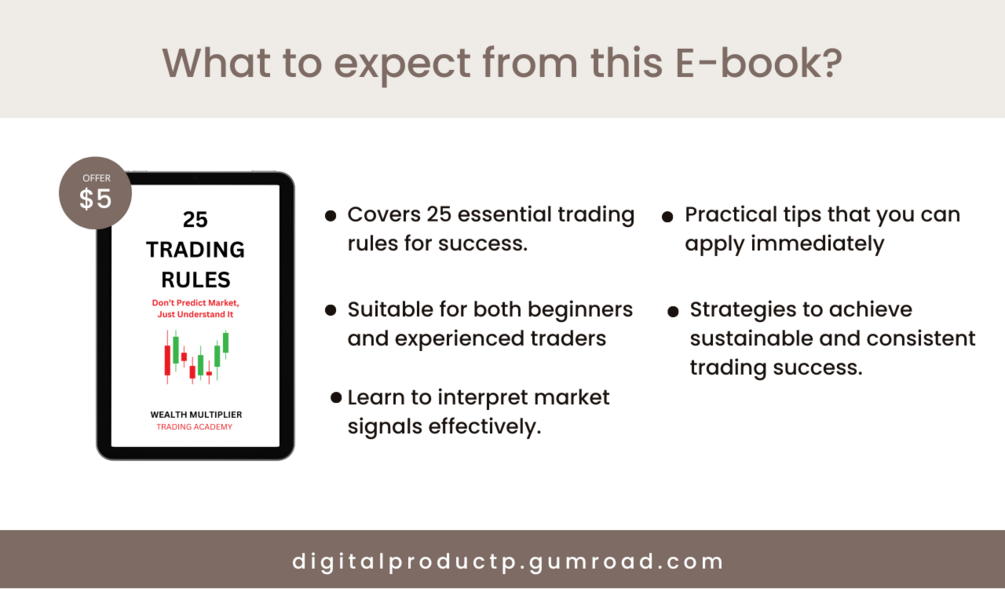 What to expect from this E-book?

OFFER
$5

25
TRADING
RULES

Don't Predict Market,
Just Understand It

WEALTH MULTIPLIER
TRADING ACADEMY

• Covers 25 essential trading rules for success.

• Suitable for both beginners and experienced traders

• Learn to interpret market signals effectively.

• Practical tips that you can apply immediately

• Strategies to achieve sustainable and consistent trading success.

digitalproductp.gumroad.com